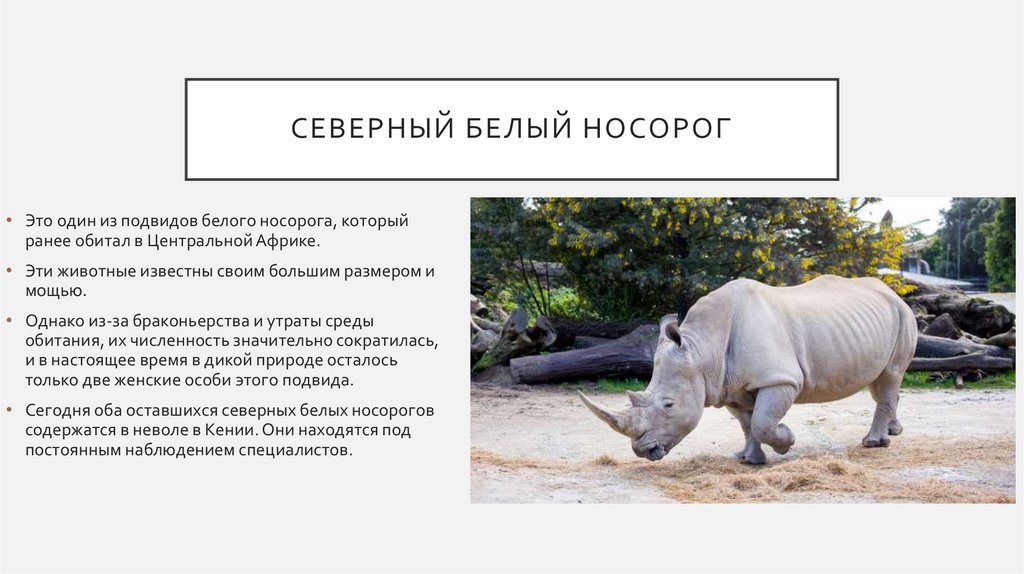 СЕВЕРНЫЙ БЕЛЫЙ НОСОРОГ

• Это один из подвидов белого носорога, который ранее обитал в Центральной Африке.

• Эти животные известны своим большим размером и мощью.

• Однако из-за браконьерства и утраты среды обитания, их численность значительно сократилась, и в настоящее время в дикой природе осталось только две женские особи этого подвида.

• Сегодня оба оставшихся северных белых носорогов содержатся в неволе в Кении. Они находятся под постоянным наблюдением специалистов.